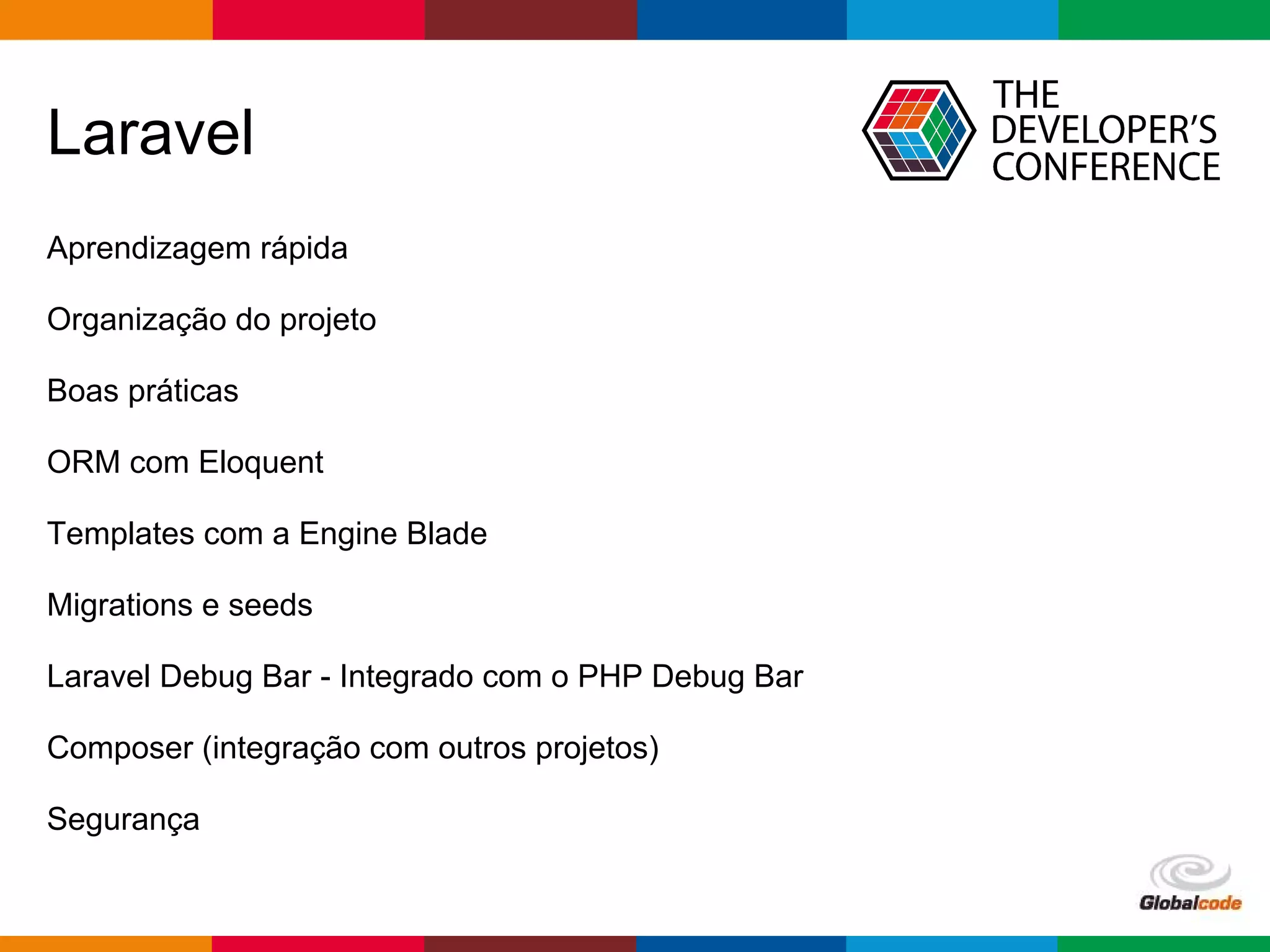 Laravel

THE DEVELOPER'S CONFERENCE

Aprendizagem rápida

Organização do projeto

Boas práticas

ORM com Eloquent

Templates com a Engine Blade

Migrations e seeds

Laravel Debug Bar - Integrado com o PHP Debug Bar

Composer (integração com outros projetos)

Segurança

Globalcode